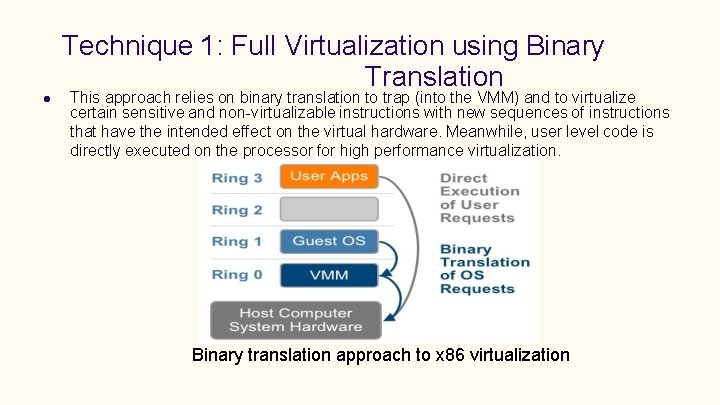 Technique 1: Full Virtualization using Binary Translation

● This approach relies on binary translation to trap (into the VMM) and to virtualize certain sensitive and non-virtualizable instructions with new sequences of instructions that have the intended effect on the virtual hardware. Meanwhile, user level code is directly executed on the processor for high performance virtualization.

Ring 3
User Apps
Ring 2
Ring 1
Guest OS
Ring 0
VMM
Host Computer System Hardware

Direct Execution of User Requests

Binary Translation of OS Requests

Binary translation approach to x86 virtualization